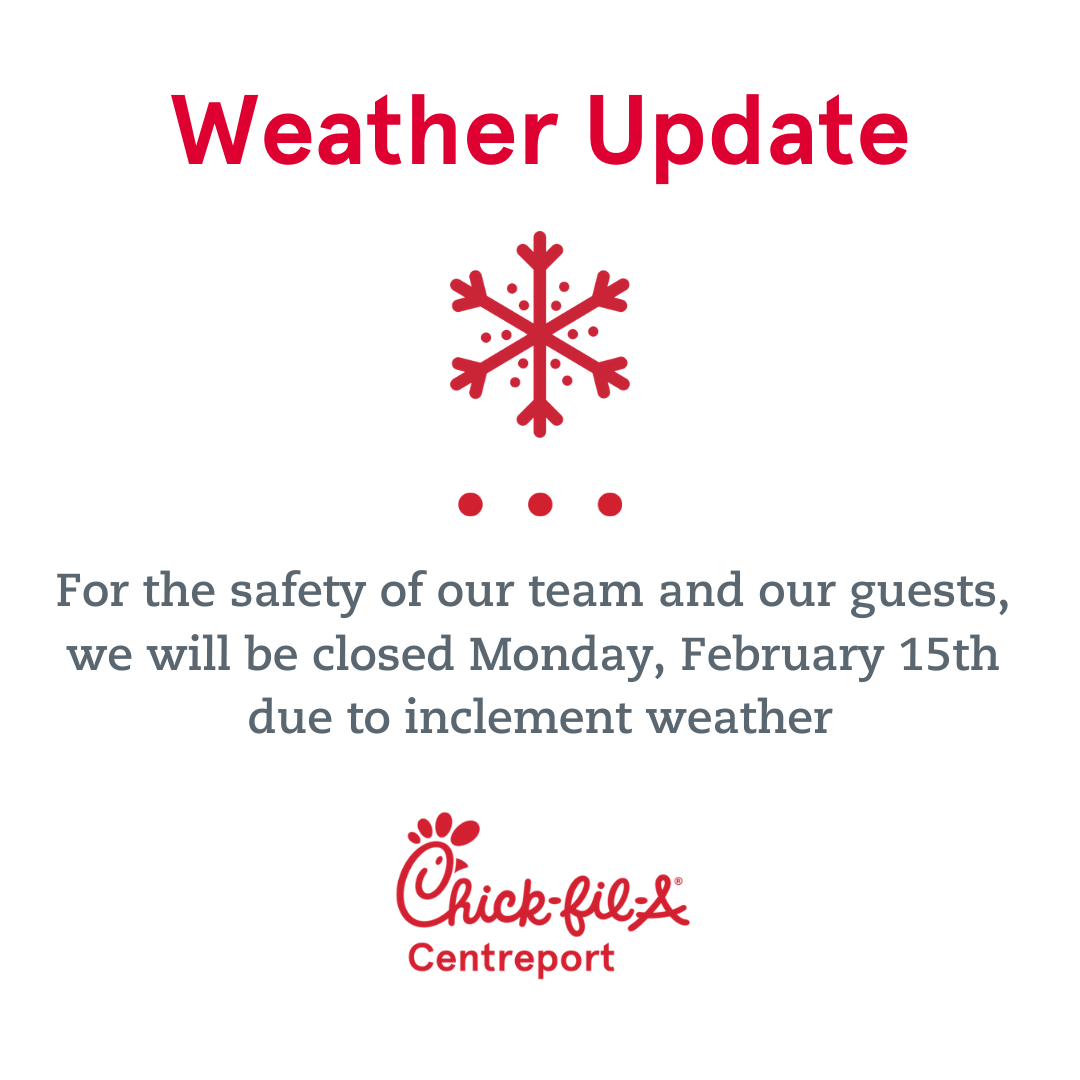 Weather Update

For the safety of our team and our guests, we will be closed Monday, February 15th due to inclement weather

Chick-fil-A®
Centreport